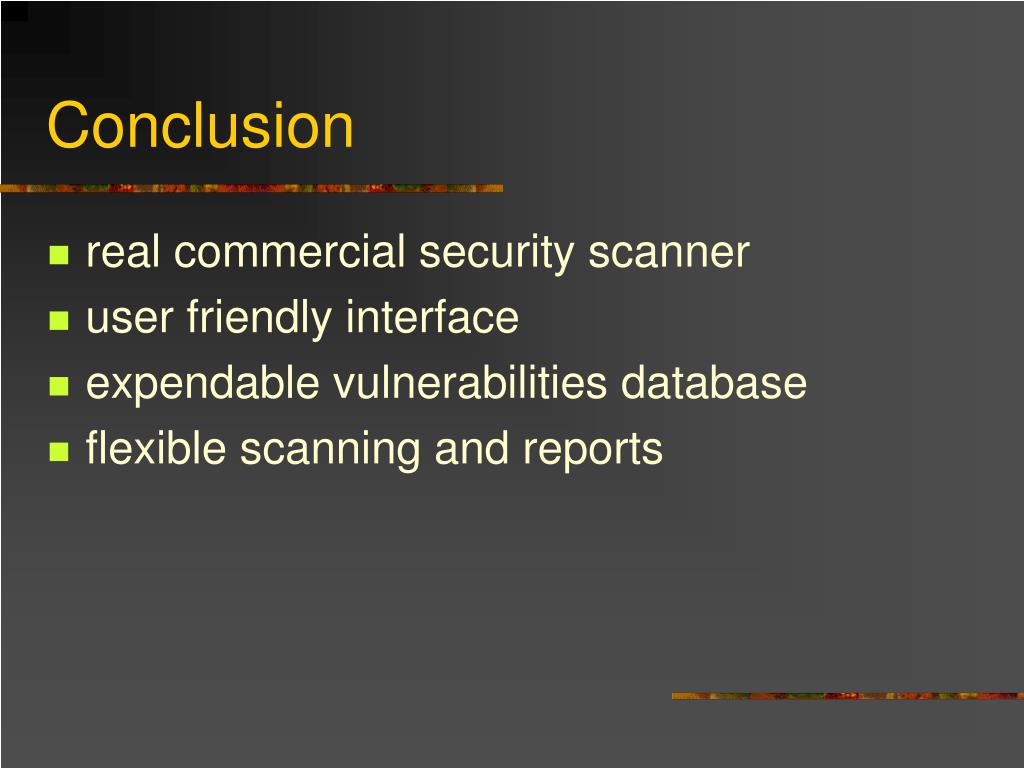 Conclusion

- real commercial security scanner
- user friendly interface
- expendable vulnerabilities database
- flexible scanning and reports